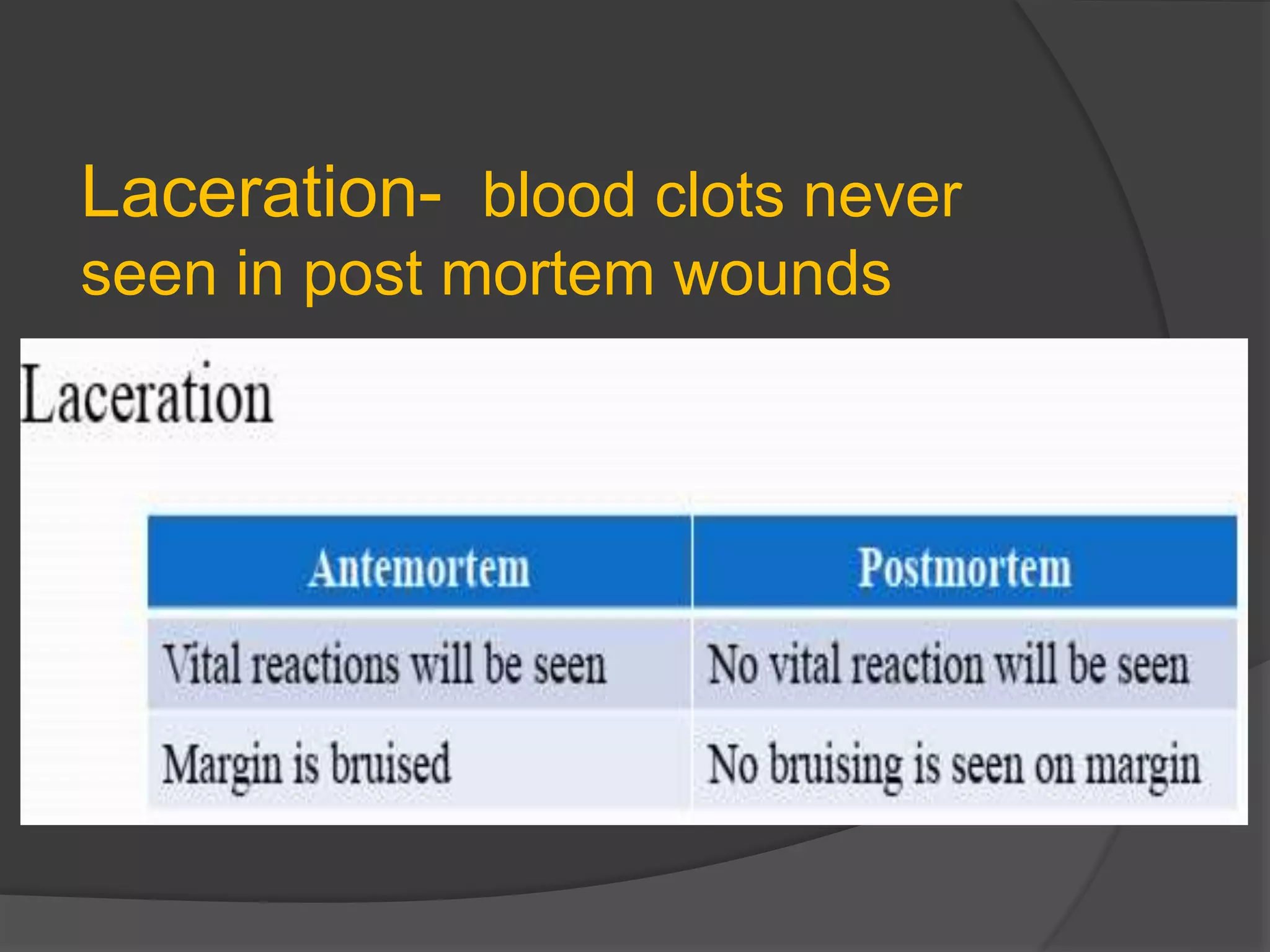 Laceration- blood clots never seen in post mortem wounds

Laceration

| Antemortem | Postmortem |
|---|---|
| Vital reactions will be seen | No vital reaction will be seen |
| Margin is bruised | No bruising is seen on margin |